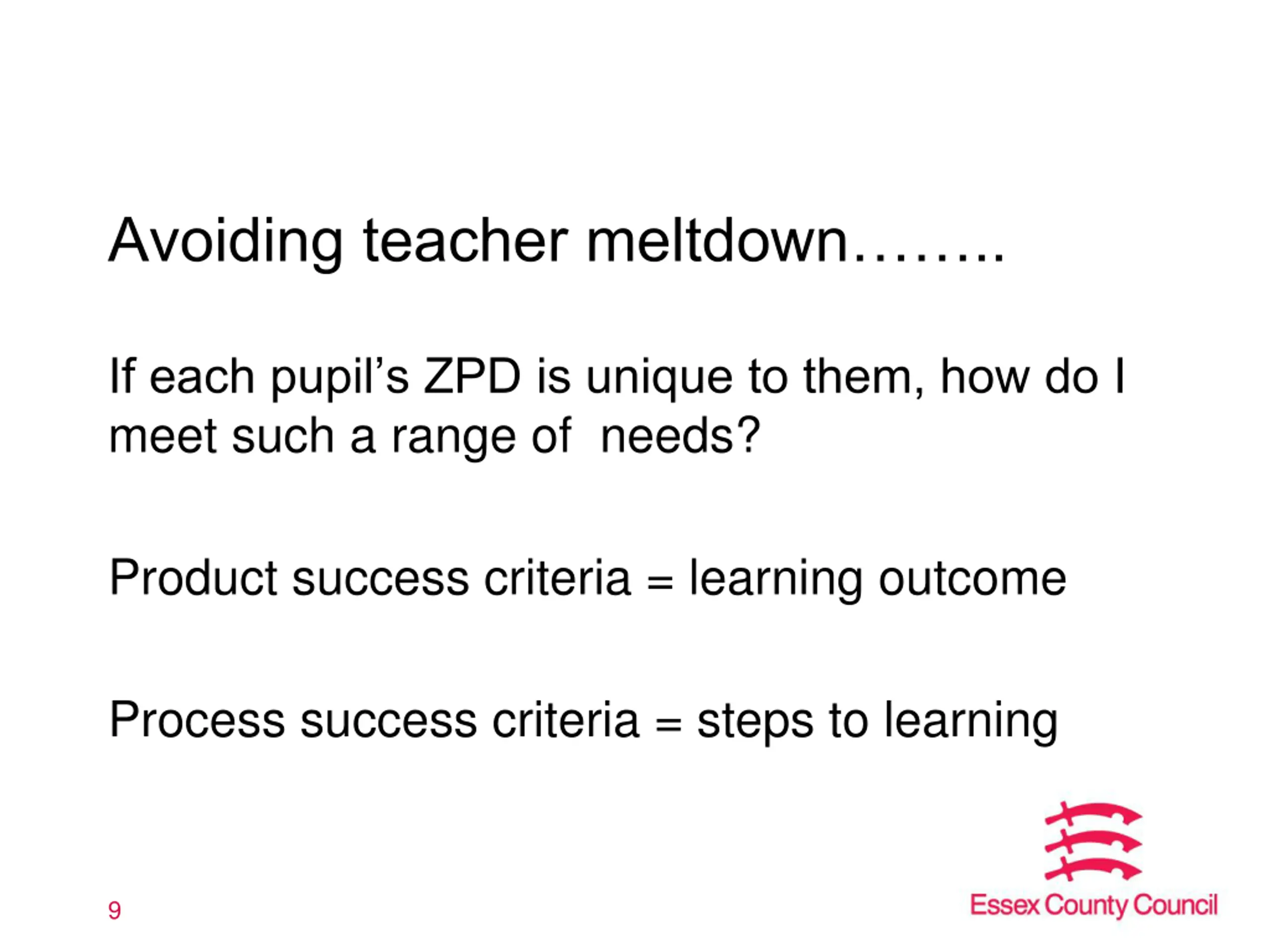 Avoiding teacher meltdown……..

If each pupil’s ZPD is unique to them, how do I meet such a range of  needs?

Product success criteria = learning outcome

Process success criteria = steps to learning

9

Essex County Council